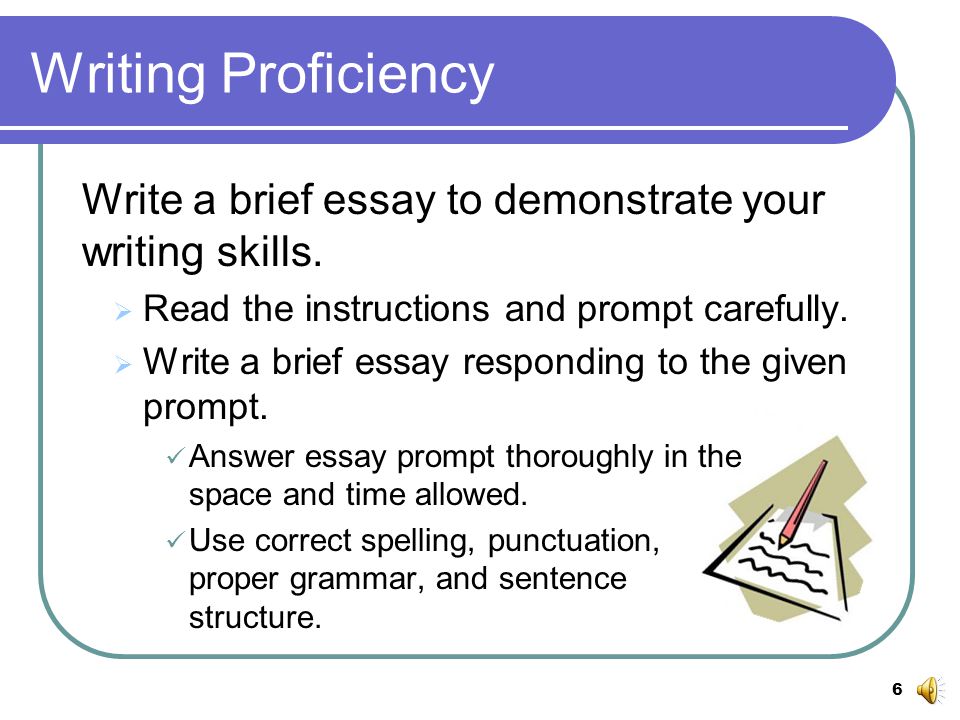 Writing Proficiency

Write a brief essay to demonstrate your writing skills.

➢ Read the instructions and prompt carefully.

➢ Write a brief essay responding to the given prompt.

✓ Answer essay prompt thoroughly in the space and time allowed.

✓ Use correct spelling, punctuation, proper grammar, and sentence structure.

6